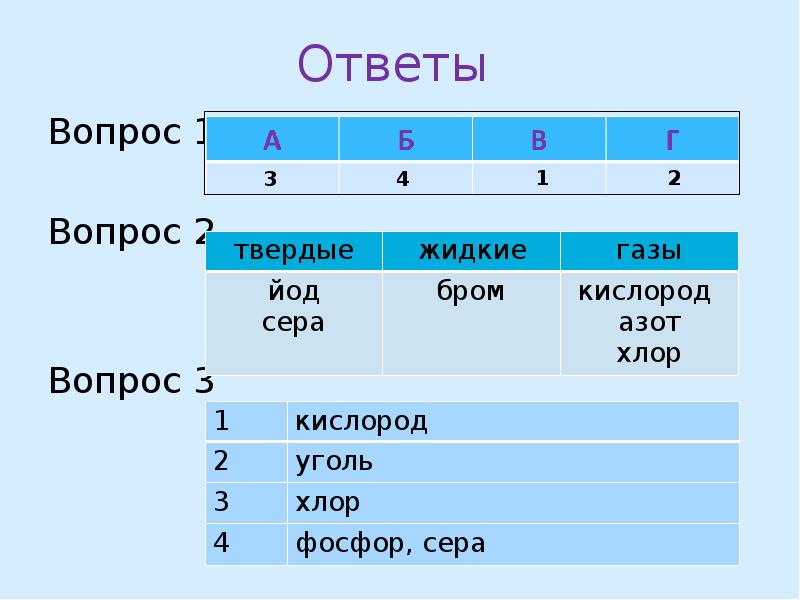 Ответы

Вопрос 1

| А | Б | В | Г |
|---|---|---|---|
| 3 | 4 | 1 | 2 |

Вопрос 2

| твердые | жидкие | газы |
|---|---|---|
| йод сера | бром | кислород азот хлор |

Вопрос 3

| 1 | кислород |
|---|---|
| 2 | уголь |
| 3 | хлор |
| 4 | фосфор, сера |